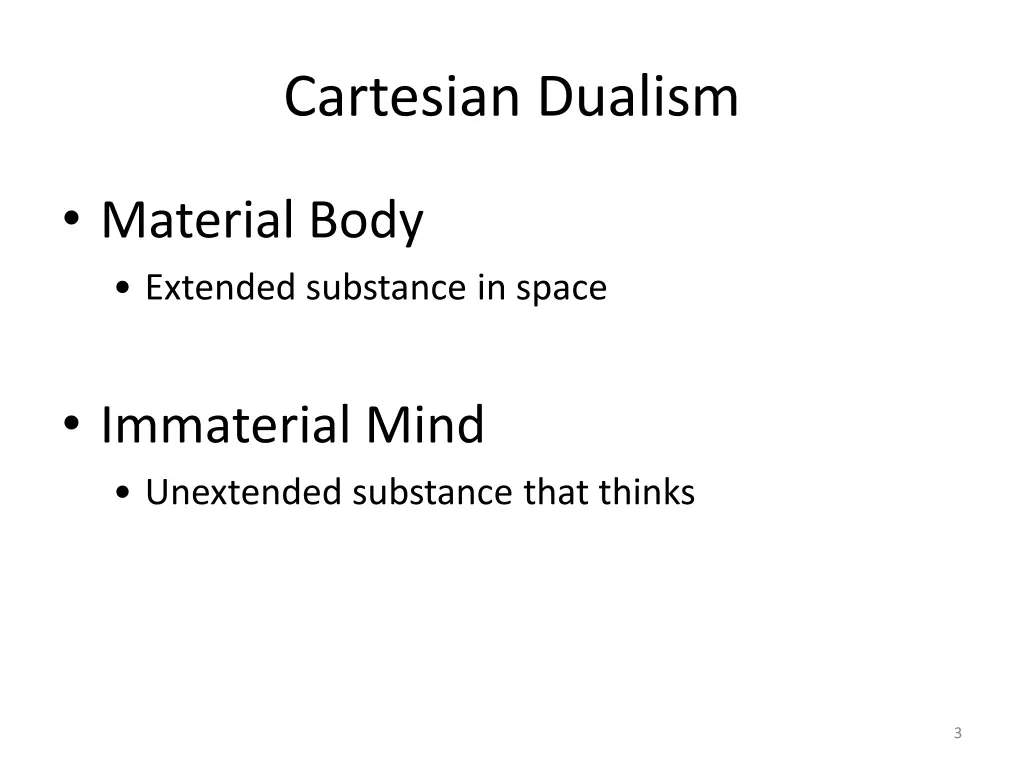 Cartesian Dualism

• Material Body
  • Extended substance in space

• Immaterial Mind
  • Unextended substance that thinks

3